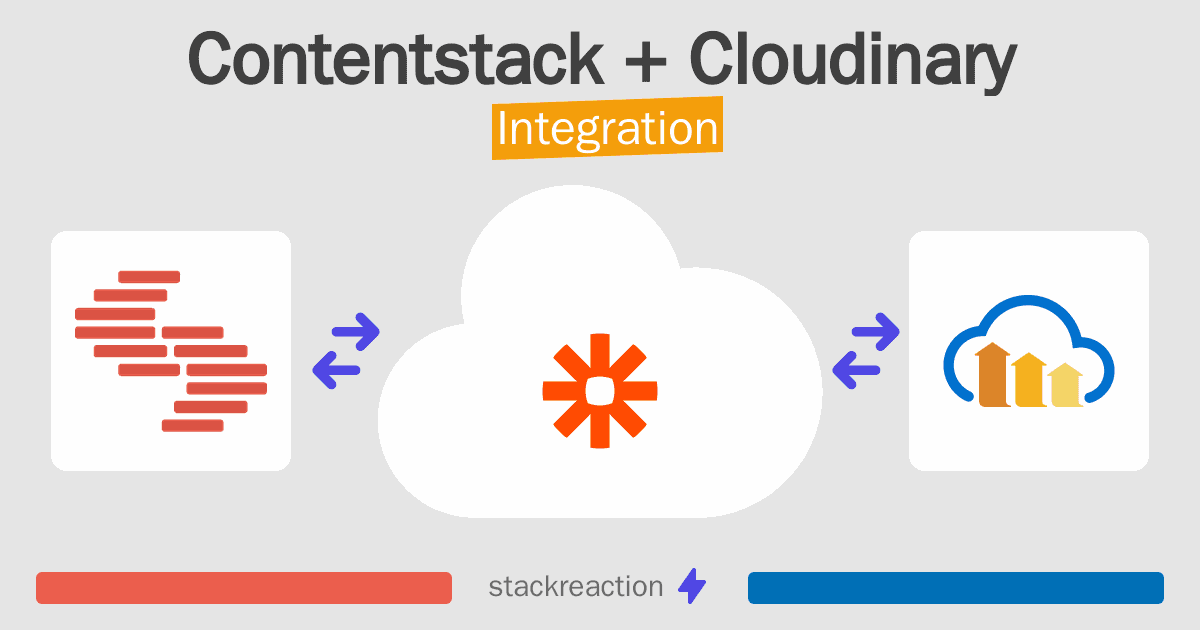 Contentstack + Cloudinary
Integration

stackreaction